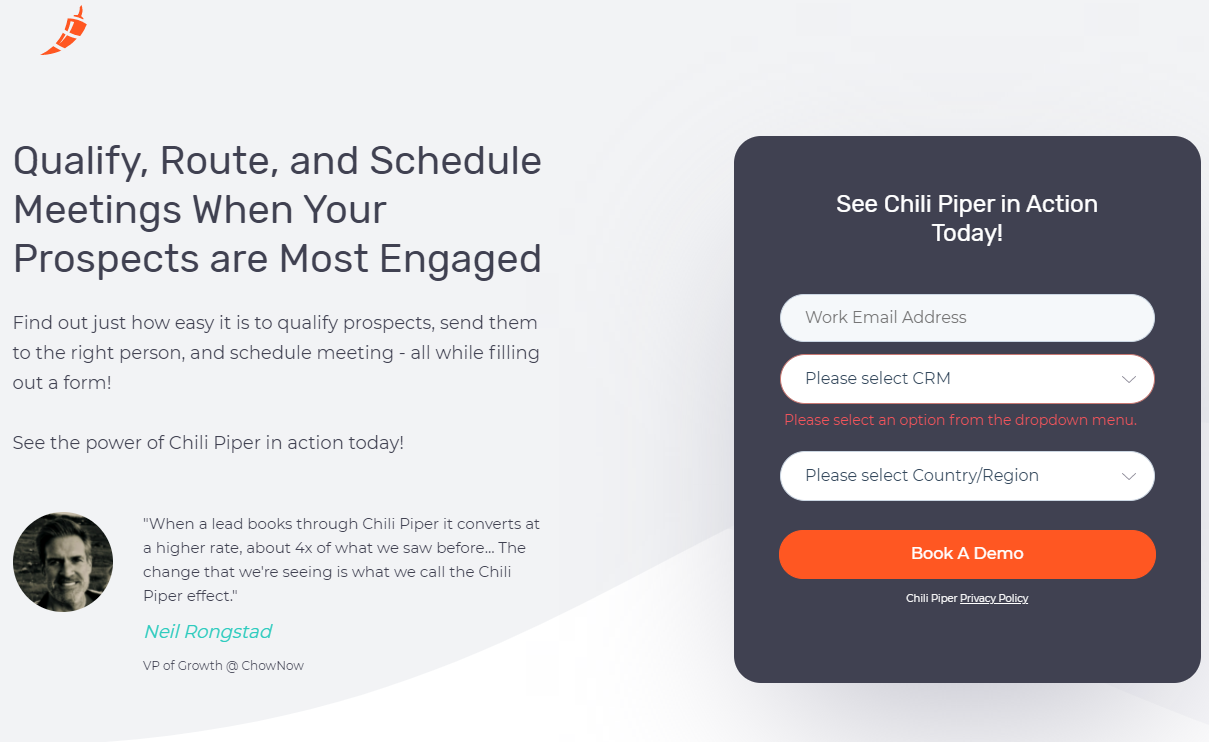 Qualify, Route, and Schedule Meetings When Your Prospects are Most Engaged

Find out just how easy it is to qualify prospects, send them to the right person, and schedule meeting - all while filling out a form!

See the power of Chili Piper in action today!

"When a lead books through Chili Piper it converts at a higher rate, about 4x of what we saw before... The change that we're seeing is what we call the Chili Piper effect."

Neil Rongstad

VP of Growth @ ChowNow

See Chili Piper in Action Today!

Work Email Address

Please select CRM

Please select an option from the dropdown menu.

Please select Country/Region

Book A Demo

Chili Piper Privacy Policy